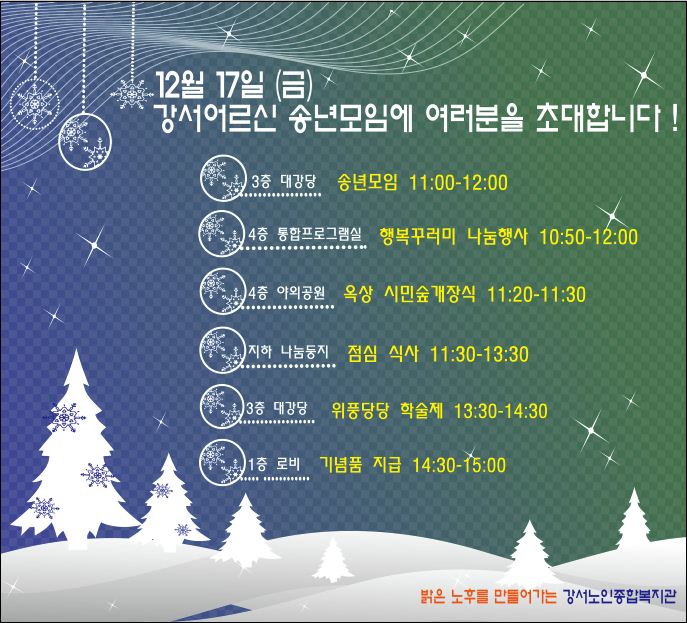 12월 17일 (금)
강서어르신 송년모임에 여러분을 초대합니다 !

3층 대강당 송년모임 11:00-12:00

4층 통합프로그램실 행복꾸러미 나눔행사 10:50-12:00

4층 야외공원 옥상 시민숲개장식 11:20-11:30

지하 나눔둥지 점심 식사 11:30-13:30

3층 대강당 위풍당당 학술제 13:30-14:30

1층 로비 기념품 지급 14:30-15:00

밝은 노후를 만들어가는 강서노인종합복지관